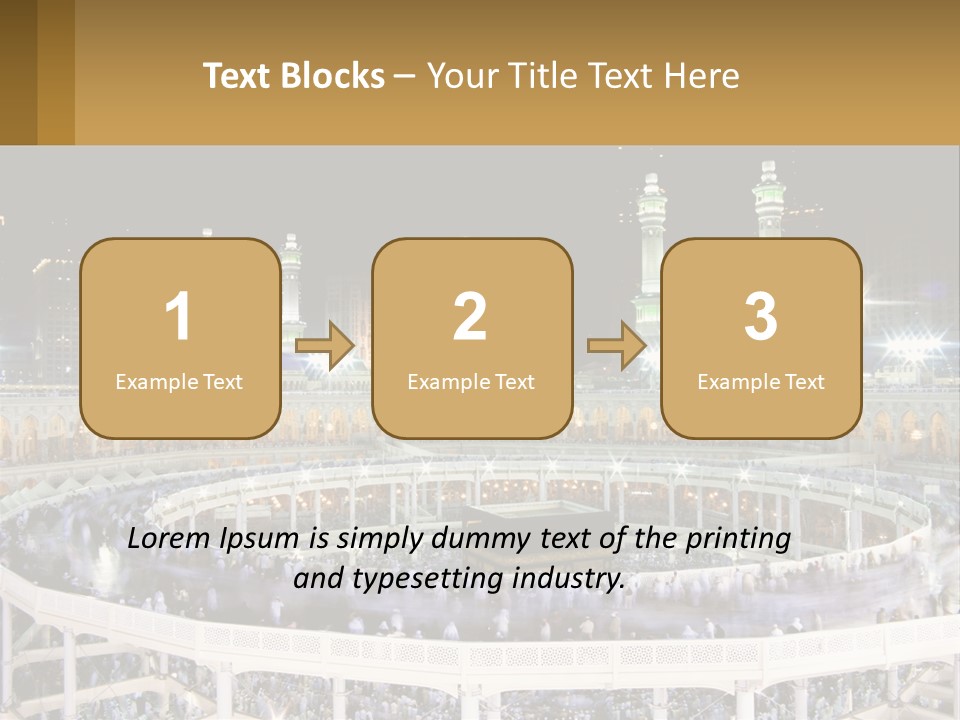 Text Blocks – Your Title Text Here

1
Example Text

2
Example Text

3
Example Text

Lorem Ipsum is simply dummy text of the printing and typesetting industry.